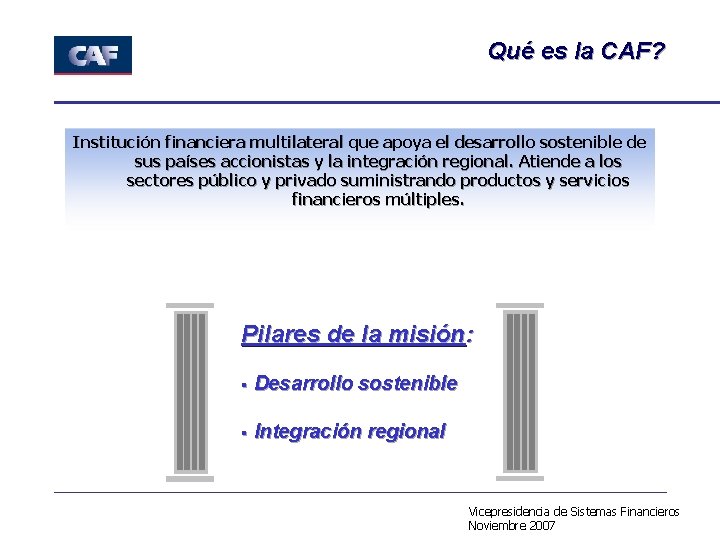 CAF

Qué es la CAF?

Institución financiera multilateral que apoya el desarrollo sostenible de sus países accionistas y la integración regional. Atiende a los sectores público y privado suministrando productos y servicios financieros múltiples.

Pilares de la misión:

▪ Desarrollo sostenible

▪ Integración regional

Vicepresidencia de Sistemas Financieros
Noviembre 2007